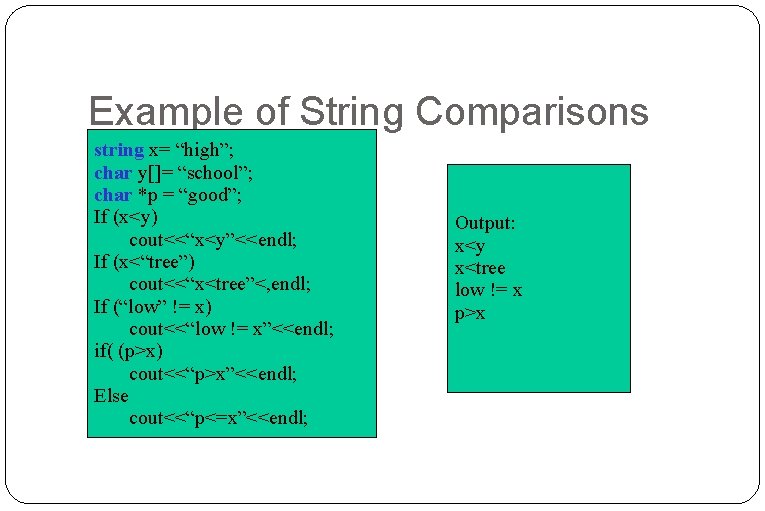 Example of String Comparisons

string x= "high";
char y[]= "school";
char *p = "good";
If (x<y)
cout<<"x<y"<<endl;
If (x<"tree")
cout<<"x<tree"<,endl;
If ("low" != x)
cout<<"low != x"<<endl;
if( (p>x)
cout<<"p>x"<<endl;
Else
cout<<"p<=x"<<endl;

Output:
x<y
x<tree
low != x
p>x